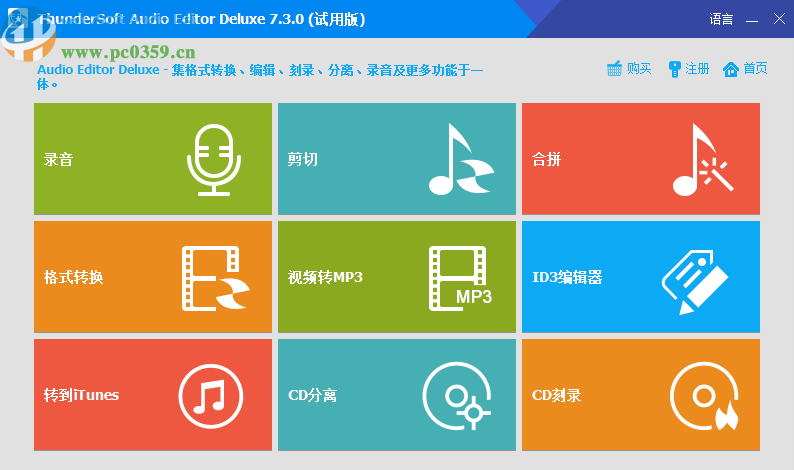 ThunderSoft Audio Editor Deluxe 7.3.0 (试用版)

语言

www.pc0359.cn

Audio Editor Deluxe - 集格式转换、编辑、刻录、分离、录音及更多功能于一体。

购买 注册 首页

录音

剪切

合拼

格式转换

视频转MP3

MP3

ID3编辑器

转到iTunes

CD分离

CD刻录